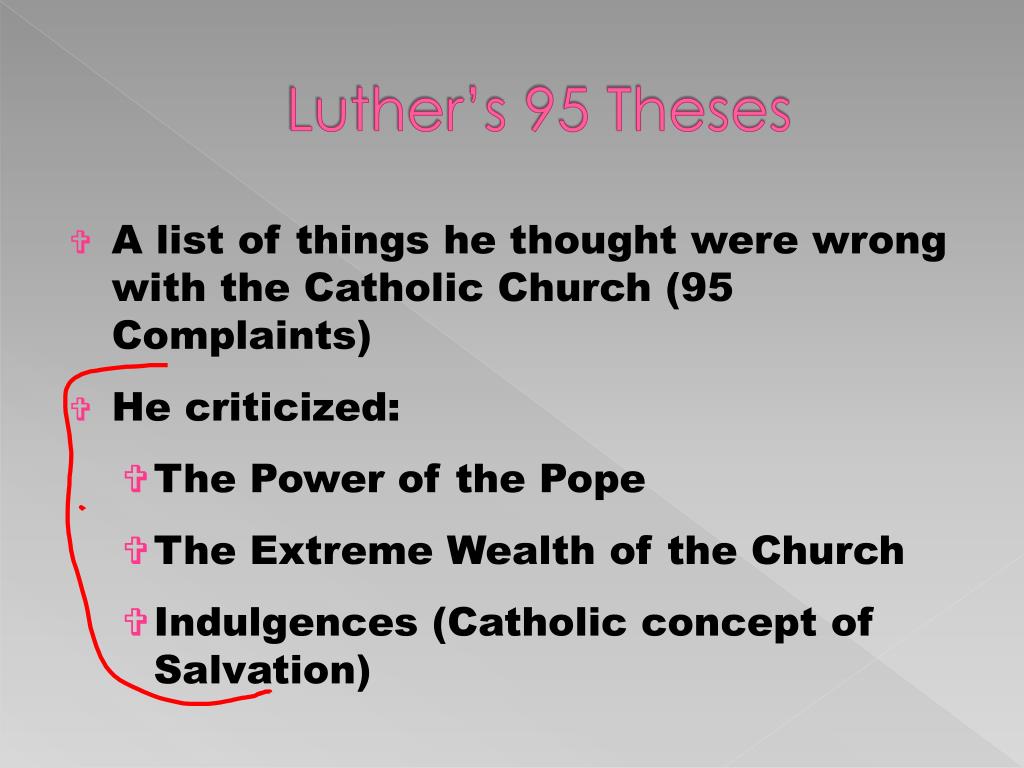 Luther's 95 Theses

A list of things he thought were wrong with the Catholic Church (95 Complaints)

He criticized:

The Power of the Pope

The Extreme Wealth of the Church

Indulgences (Catholic concept of Salvation)